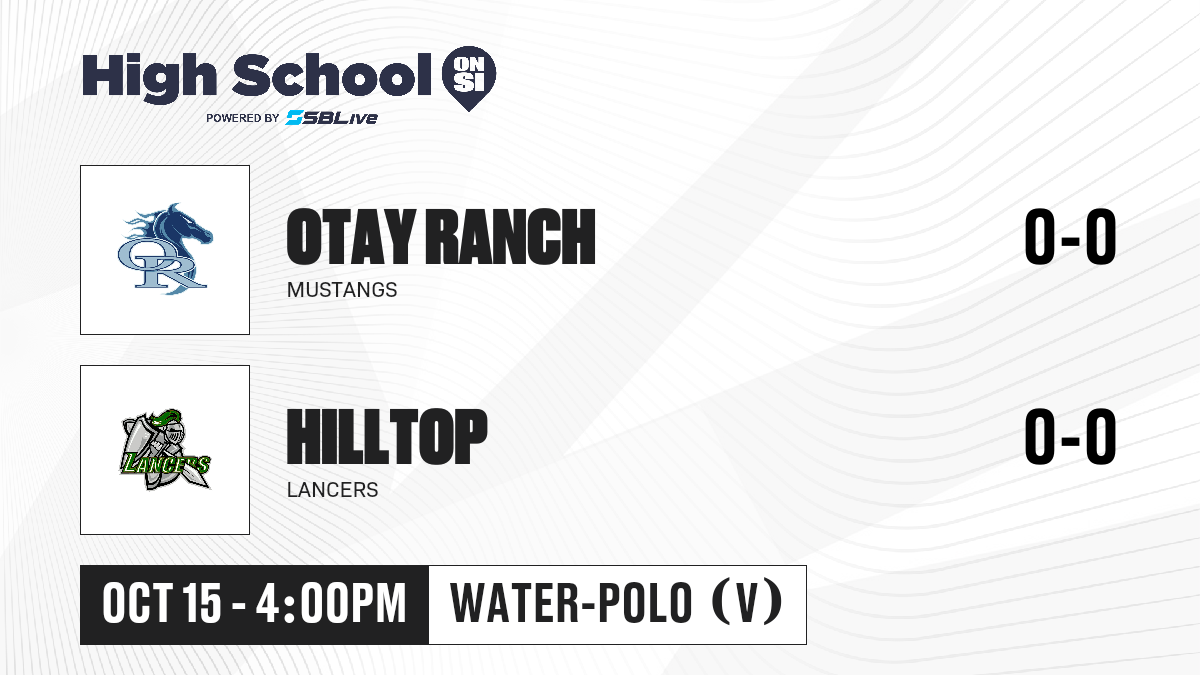 High School ON SI
POWERED BY SBLive

OR

OTAY RANCH
MUSTANGS

0-0

LANCERS

HILLTOP
LANCERS

0-0

OCT 15 - 4:00PM

WATER-POLO (V)